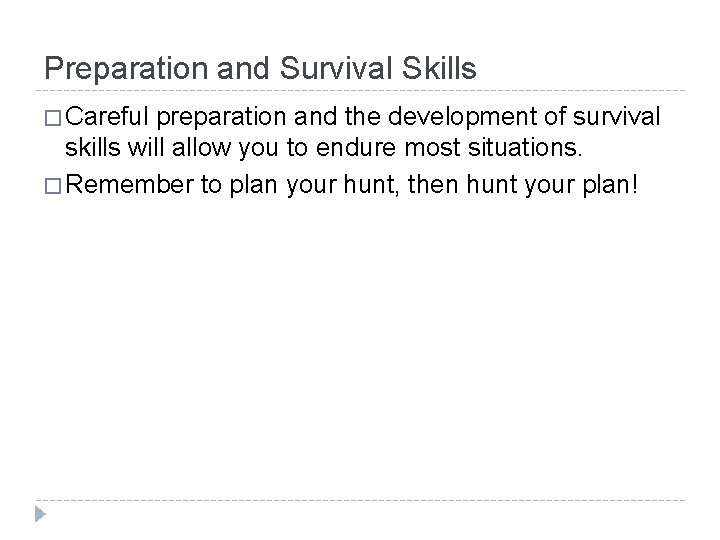 Preparation and Survival Skills

□ Careful preparation and the development of survival skills will allow you to endure most situations.

□ Remember to plan your hunt, then hunt your plan!